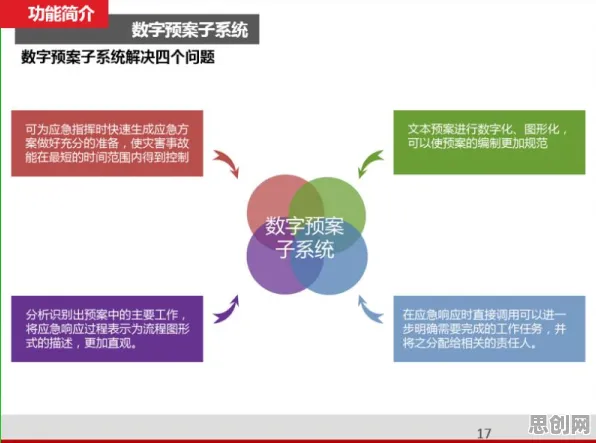 功能简介

数字预案子系统

数字预案子系统解决四个问题

可为应急指挥时快速生成应急方案做好充分的准备，使灾害事故能在最短的时间范围内得到控制

文本预案进行数字化、图形化，可以使预案的编制更加规范

数字预案子系统

分析识别出预案中的主要工作，将应急响应过程表示为流程图形式的描述，更加直观。

在应急响应时直接调用可以进一步明确需要完成的工作任务，并将之分配给相关的责任人。

17

思创网